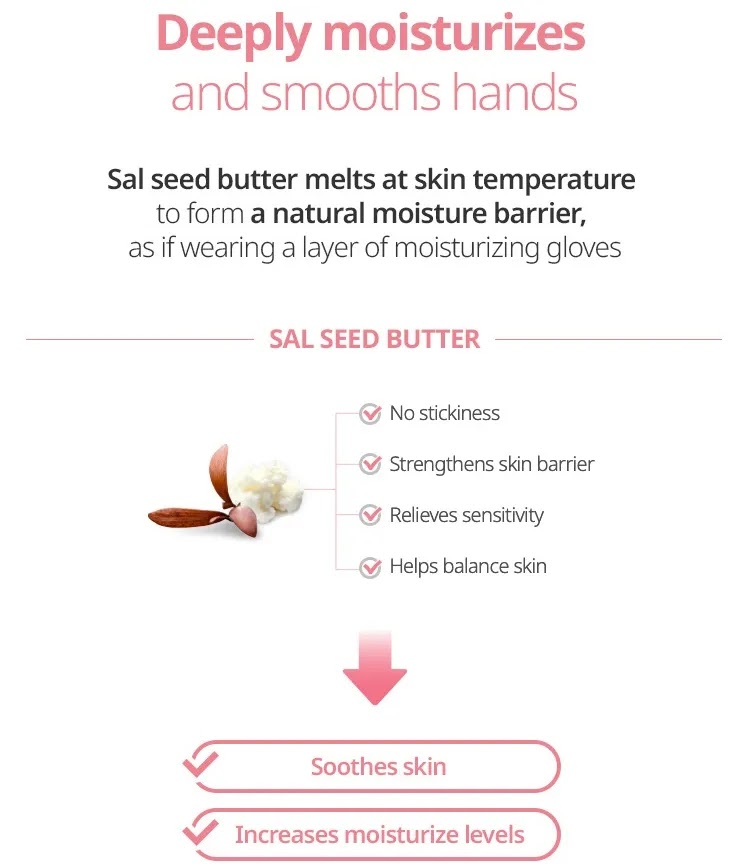 Deeply moisturizes
and smooths hands

Sal seed butter melts at skin temperature to form a natural moisture barrier, as if wearing a layer of moisturizing gloves

SAL SEED BUTTER

No stickiness

Strengthens skin barrier

Relieves sensitivity

Helps balance skin

Soothes skin

Increases moisturize levels